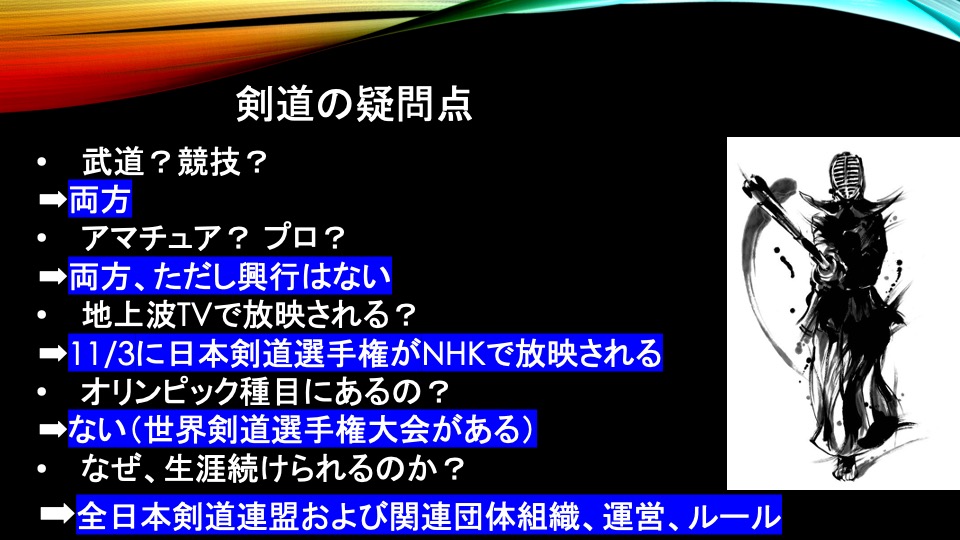 剣道の疑問点

• 武道？競技？
➡両方
• アマチュア？ プロ？
➡両方、ただし興行はない
• 地上波TVで放映される？
➡11/3に日本剣道選手権がNHKで放映される
• オリンピック種目にあるの？
➡ない（世界剣道選手権大会がある）
• なぜ、生涯続けられるのか？
➡全日本剣道連盟および関連団体組織、運営、ルール